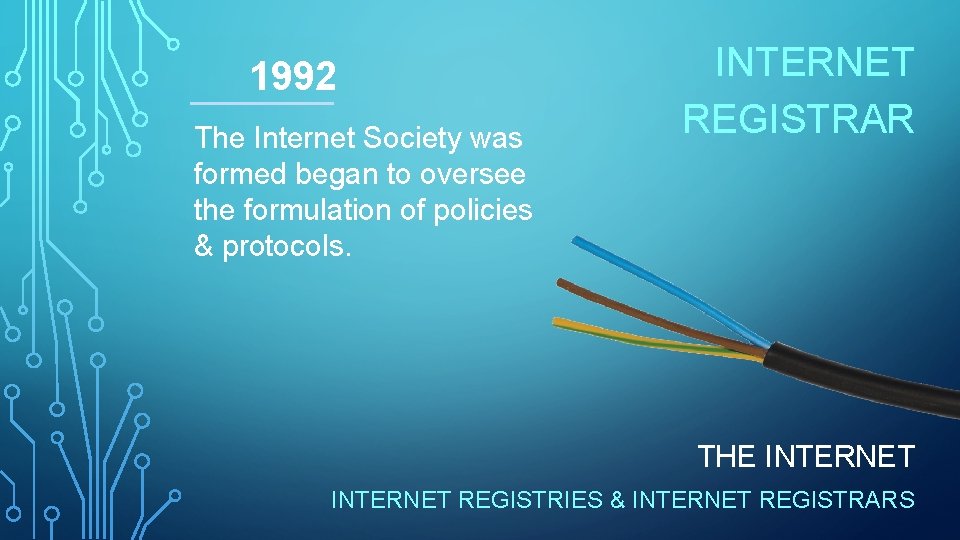 1992

The Internet Society was formed began to oversee the formulation of policies & protocols.

INTERNET REGISTRAR

THE INTERNET

INTERNET REGISTRIES & INTERNET REGISTRARS